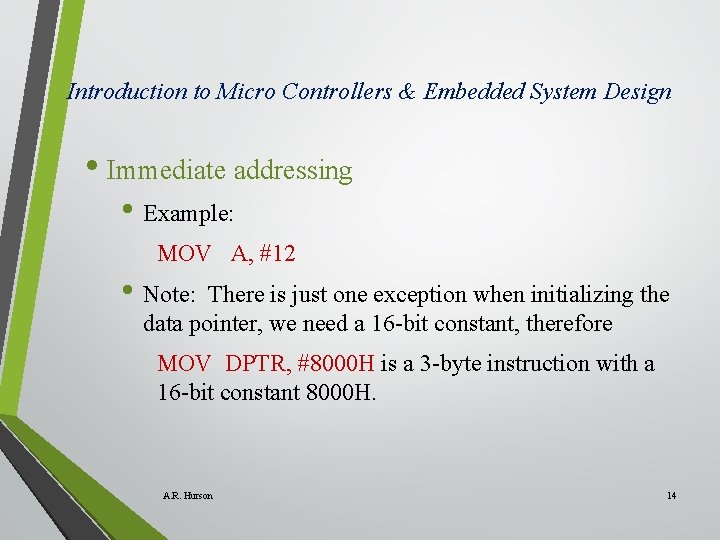 Introduction to Micro Controllers & Embedded System Design

• Immediate addressing

• Example:

MOV A, #12

• Note: There is just one exception when initializing the data pointer, we need a 16-bit constant, therefore

MOV DPTR, #8000H is a 3-byte instruction with a 16-bit constant 8000H.

A.R. Hurson

14